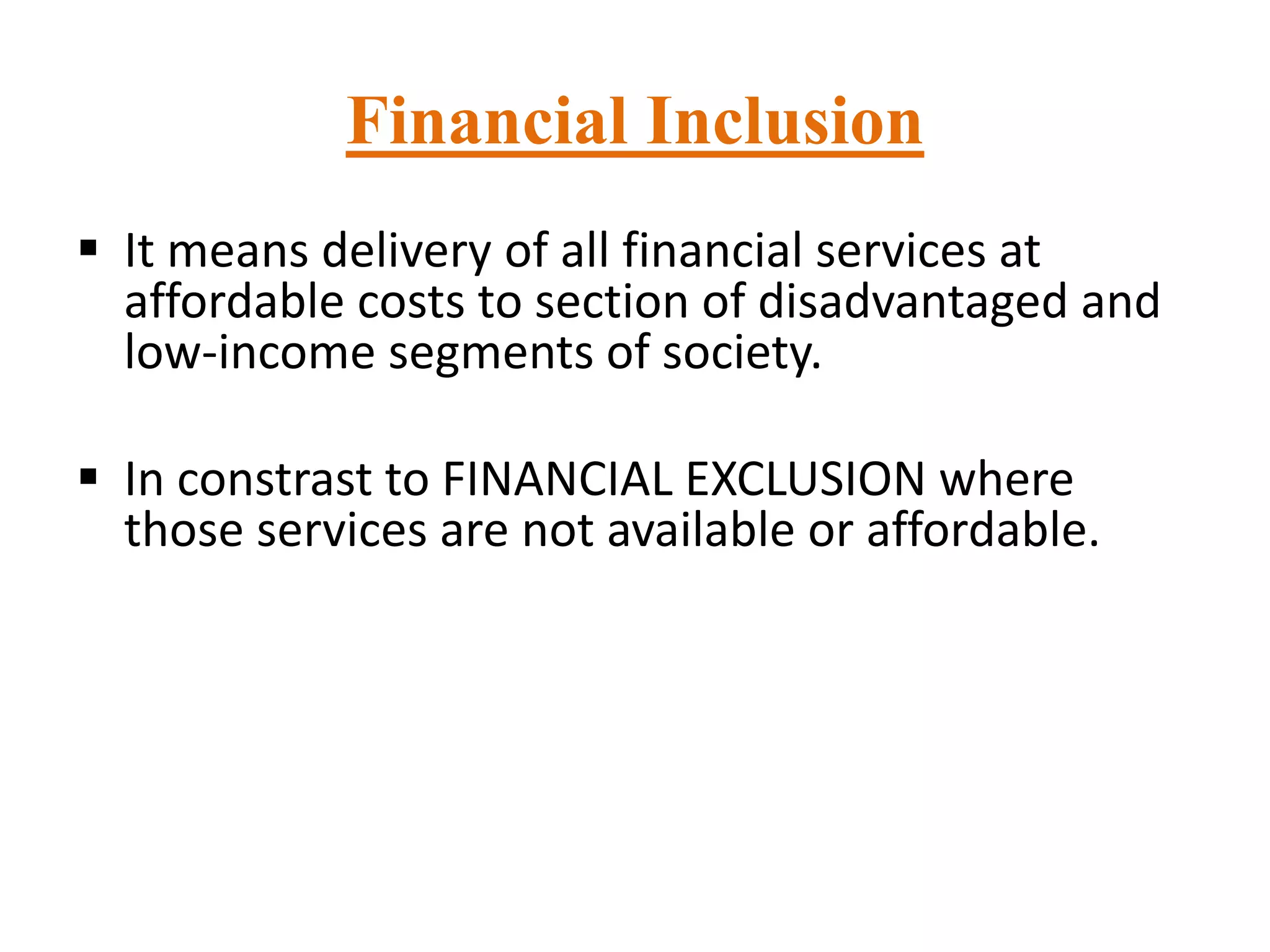 Financial Inclusion

▪ It means delivery of all financial services at affordable costs to section of disadvantaged and low-income segments of society.

▪ In constrast to FINANCIAL EXCLUSION where those services are not available or affordable.